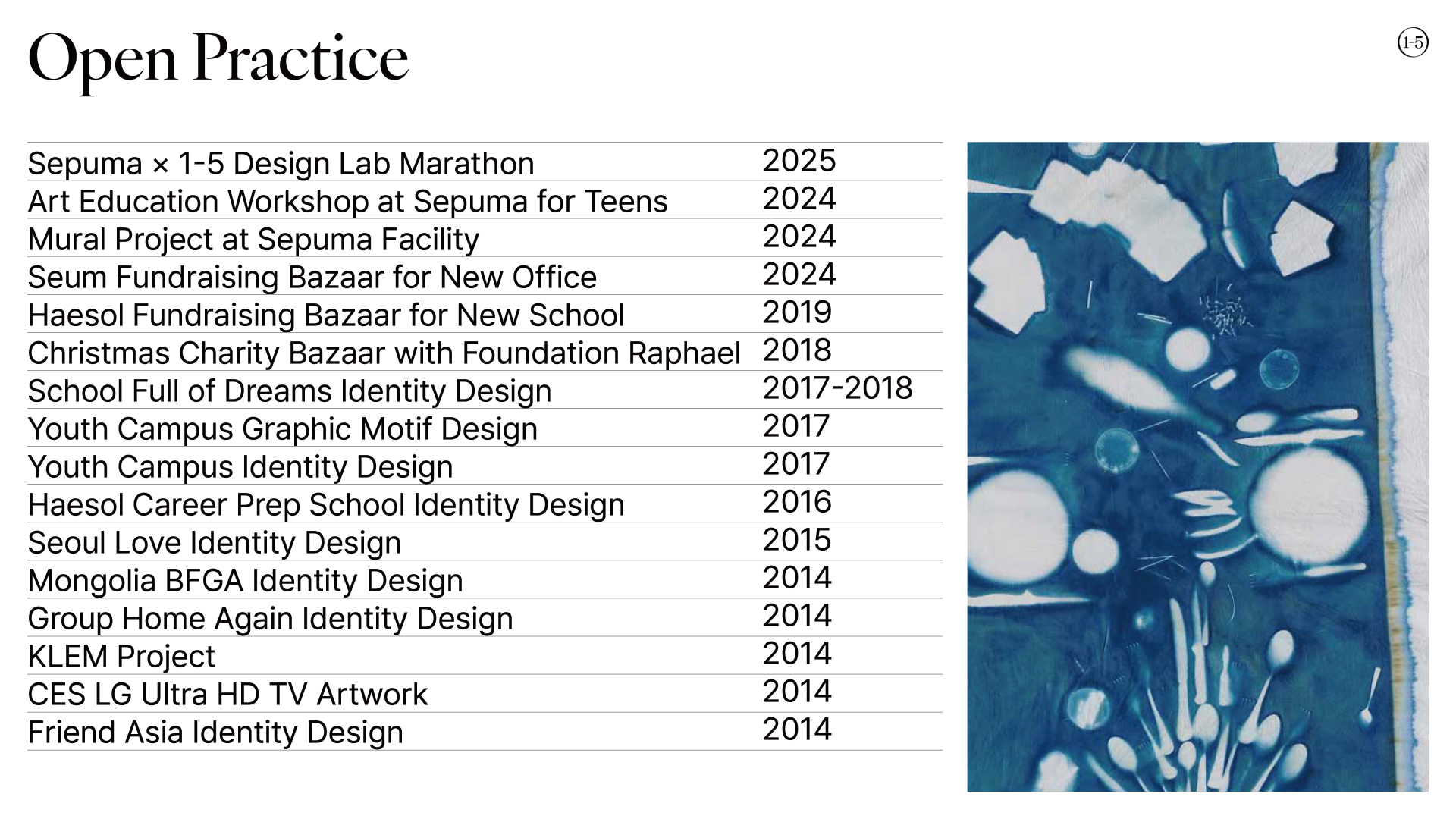 Open Practice

1-5

| | |
|---|---|
| Sepuma × 1-5 Design Lab Marathon | 2025 |
| Art Education Workshop at Sepuma for Teens | 2024 |
| Mural Project at Sepuma Facility | 2024 |
| Seum Fundraising Bazaar for New Office | 2024 |
| Haesol Fundraising Bazaar for New School | 2019 |
| Christmas Charity Bazaar with Foundation Raphael | 2018 |
| School Full of Dreams Identity Design | 2017-2018 |
| Youth Campus Graphic Motif Design | 2017 |
| Youth Campus Identity Design | 2017 |
| Haesol Career Prep School Identity Design | 2016 |
| Seoul Love Identity Design | 2015 |
| Mongolia BFGA Identity Design | 2014 |
| Group Home Again Identity Design | 2014 |
| KLEM Project | 2014 |
| CES LG Ultra HD TV Artwork | 2014 |
| Friend Asia Identity Design | 2014 |